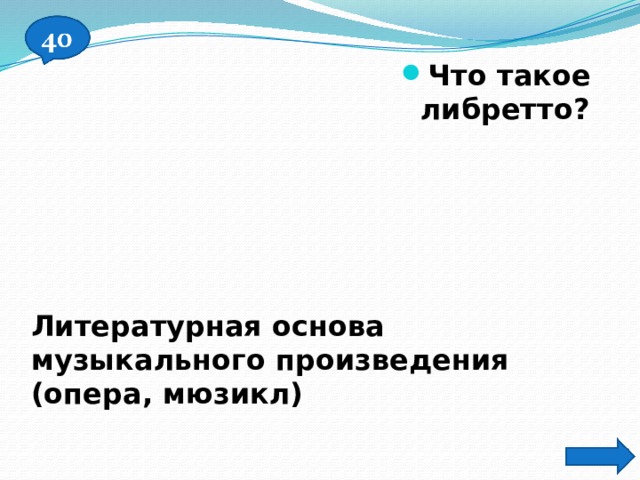 40

Что такое либретто?

Литературная основа музыкального произведения (опера, мюзикл)